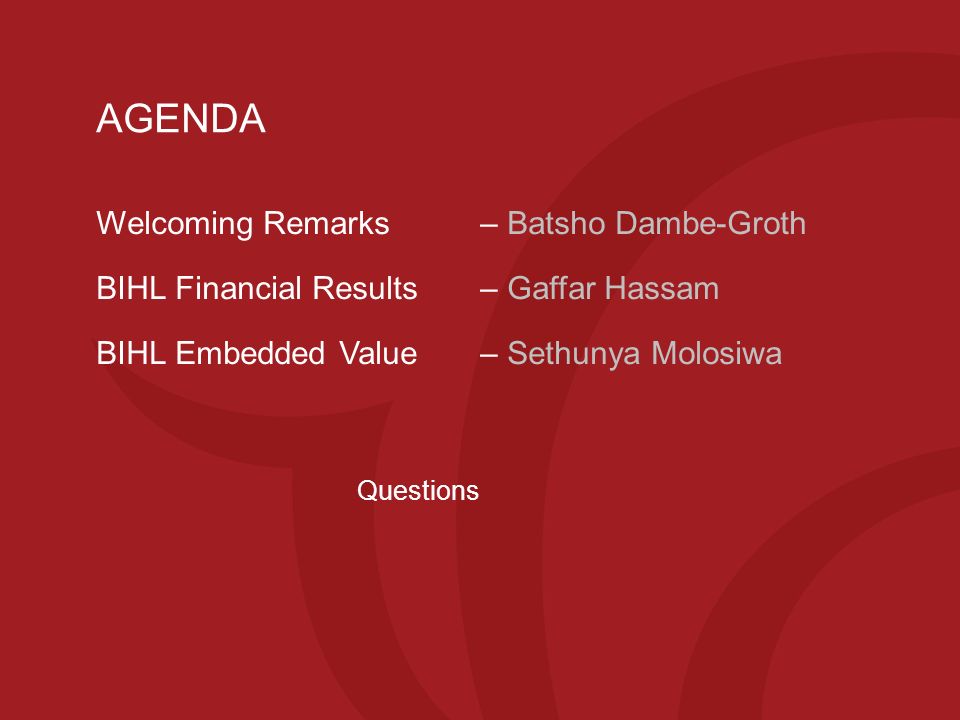 AGENDA

Welcoming Remarks – Batsho Dambe-Groth

BIHL Financial Results – Gaffar Hassam

BIHL Embedded Value – Sethunya Molosiwa

Questions